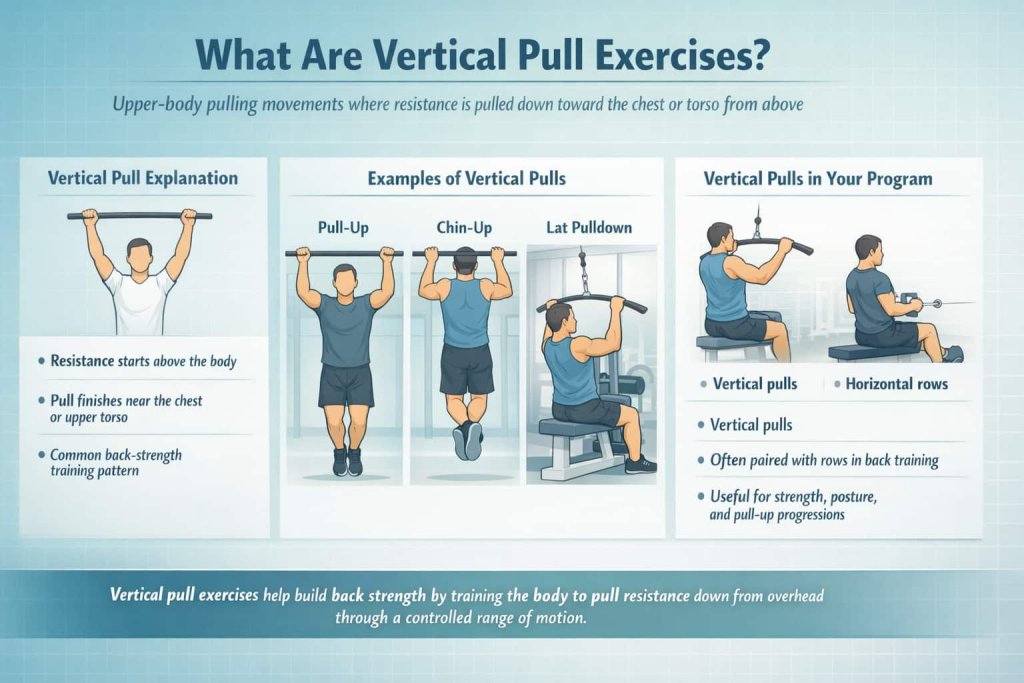 What Are Vertical Pull Exercises?

Upper-body pulling movements where resistance is pulled down toward the chest or torso from above

Vertical Pull Explanation

• Resistance starts above the body
• Pull finishes near the chest or upper torso
• Common back-strength training pattern

Examples of Vertical Pulls

Pull-Up

Chin-Up

Lat Pulldown

Vertical Pulls in Your Program

• Vertical pulls
• Horizontal rows

• Vertical pulls
• Often paired with rows in back training
• Useful for strength, posture, and pull-up progressions

Vertical pull exercises help build back strength by training the body to pull resistance down from overhead through a controlled range of motion.